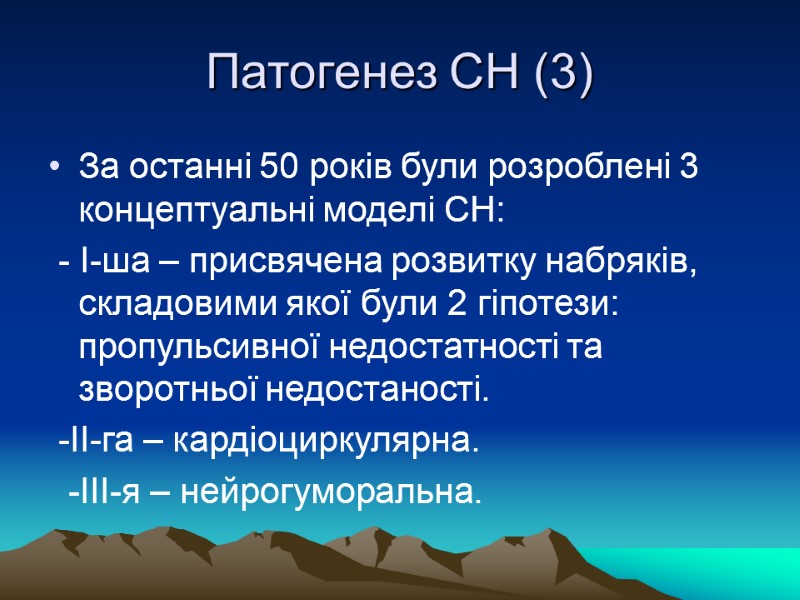 Патогенез СН (3)

• За останні 50 років були розроблені 3 концептуальні моделі СН:

- І-ша – присвячена розвитку набряків, складовими якої були 2 гіпотези: пропульсивної недостатності та зворотньої недостаності.

-ІІ-га – кардіоциркулярна.

-ІІІ-я – нейрогуморальна.